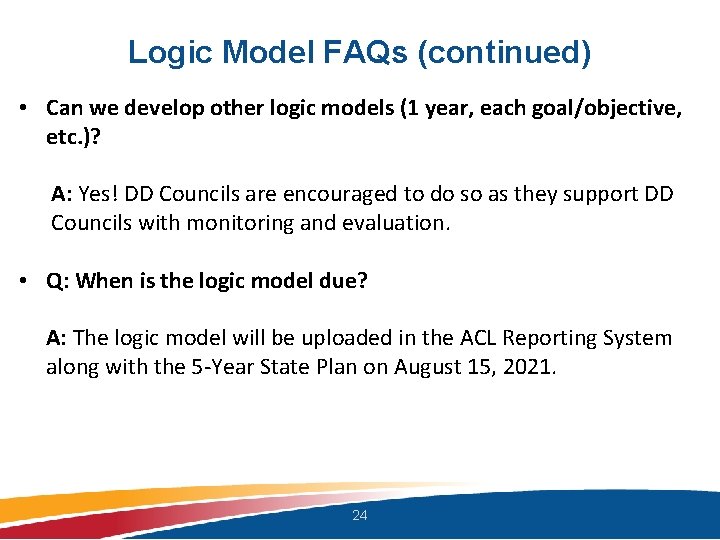 Logic Model FAQs (continued)

• Can we develop other logic models (1 year, each goal/objective, etc.)?

A: Yes! DD Councils are encouraged to do so as they support DD Councils with monitoring and evaluation.

• Q: When is the logic model due?

A: The logic model will be uploaded in the ACL Reporting System along with the 5-Year State Plan on August 15, 2021.

24